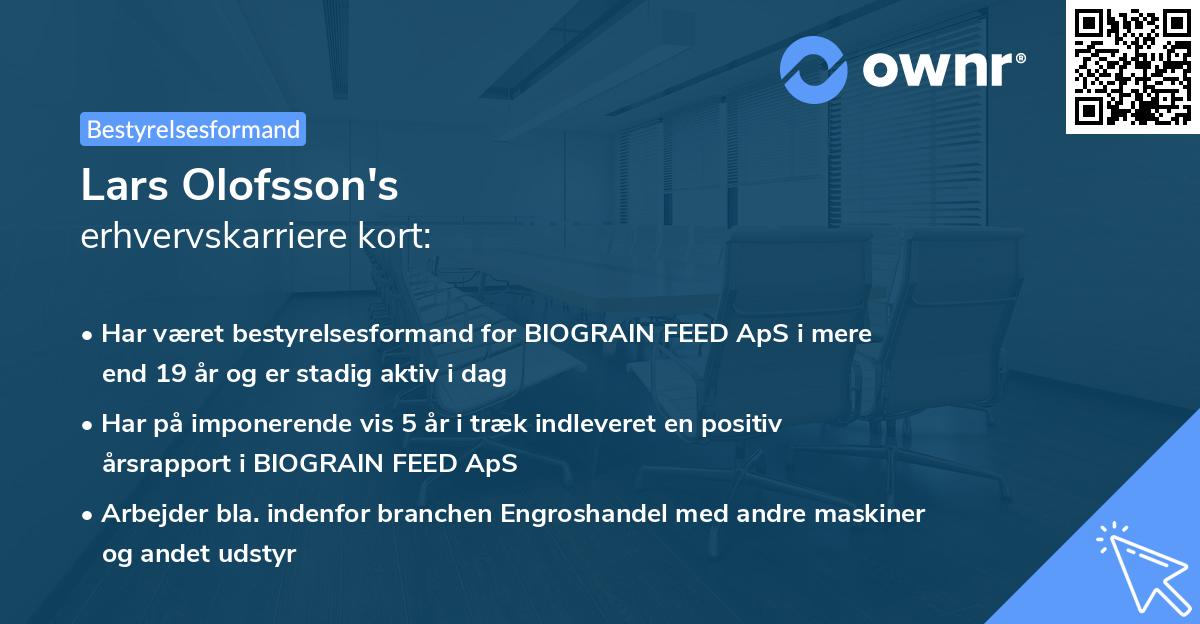 ownr®

Bestyrelsesformand

Lars Olofsson's
erhvervskarriere kort:

• Har været bestyrelsesformand for BIOGRAIN FEED ApS i mere end 19 år og er stadig aktiv i dag

• Har på imponerende vis 5 år i træk indleveret en positiv årsrapport i BIOGRAIN FEED ApS

• Arbejder bla. indenfor branchen Engroshandel med andre maskiner og andet udstyr